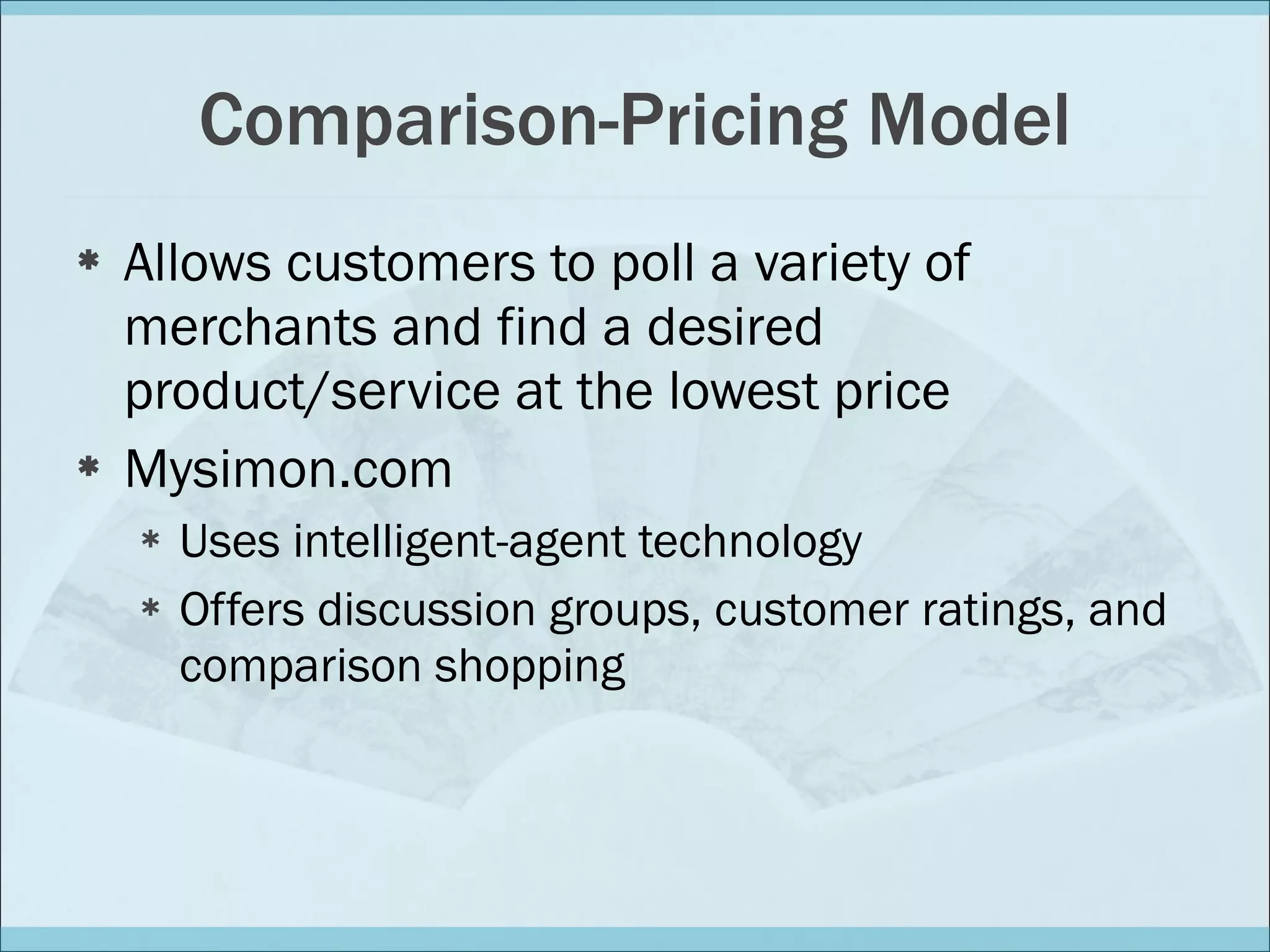 Comparison-Pricing Model

* Allows customers to poll a variety of merchants and find a desired product/service at the lowest price
* Mysimon.com
  * Uses intelligent-agent technology
  * Offers discussion groups, customer ratings, and comparison shopping